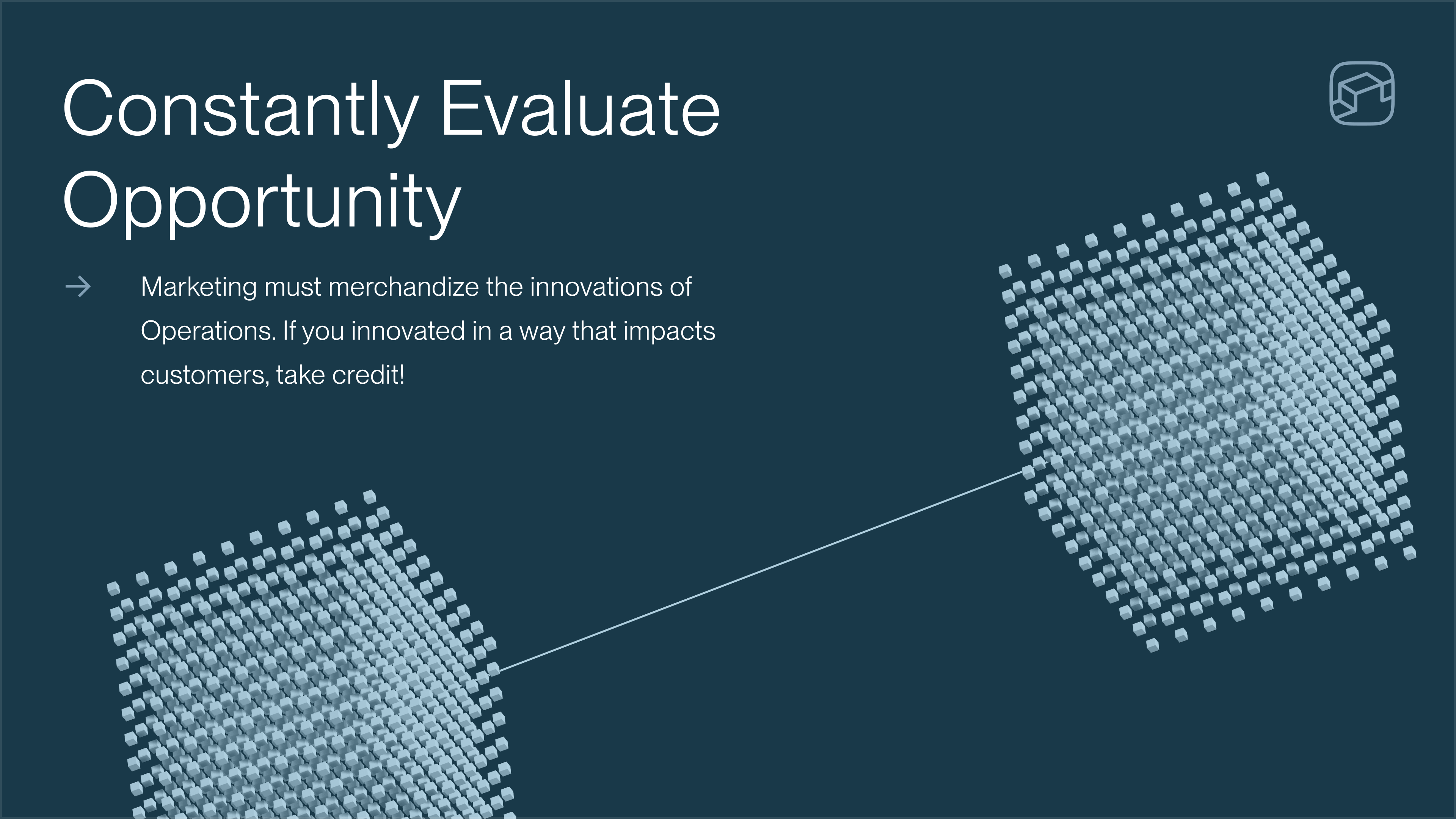 Constantly Evaluate Opportunity

→ Marketing must merchandize the innovations of Operations. If you innovated in a way that impacts customers, take credit!